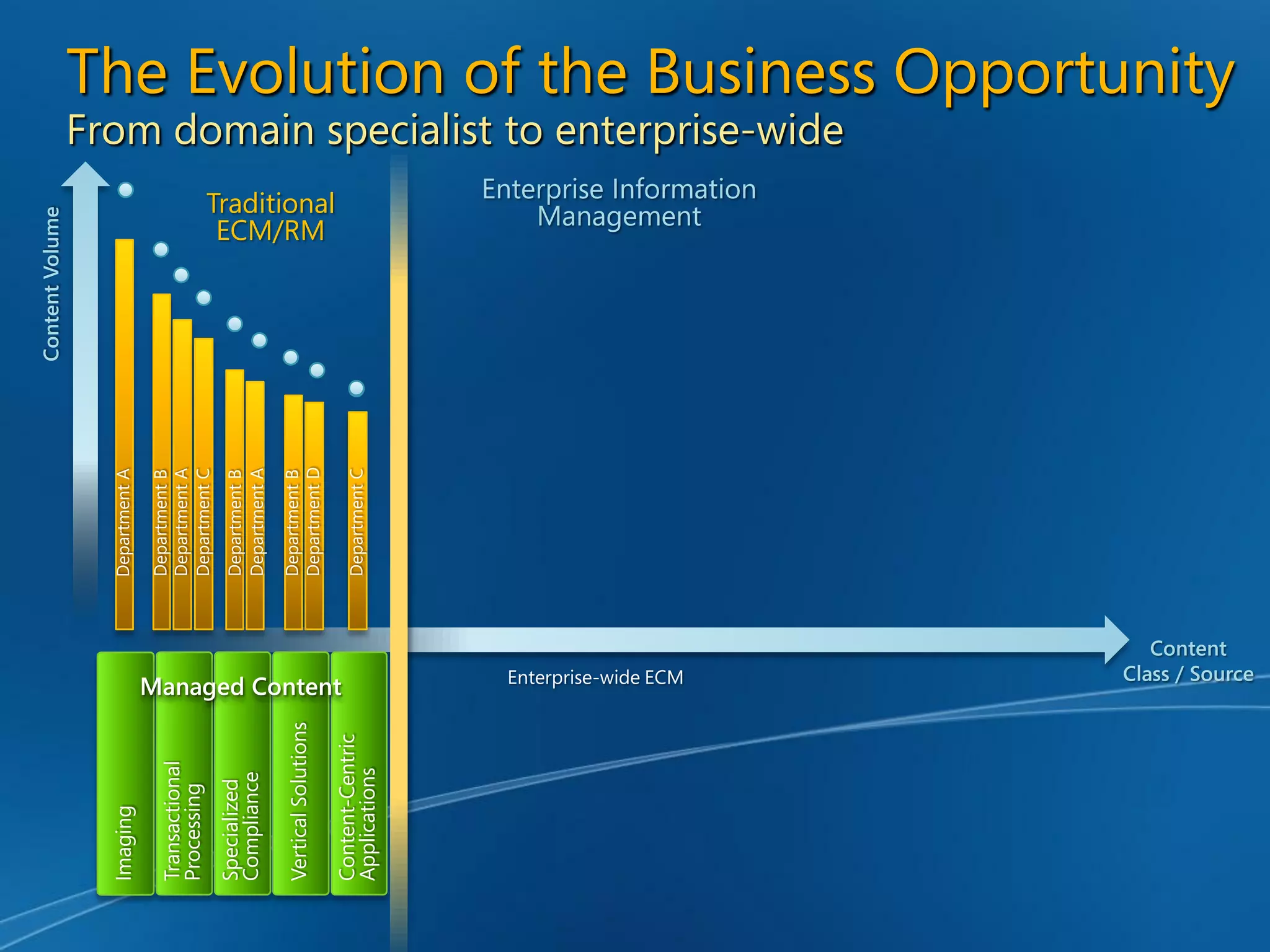 The Evolution of the Business Opportunity
From domain specialist to enterprise-wide

Content Volume

Traditional ECM/RM

Enterprise Information Management

Department A
Department B
Department A
Department C
Department B
Department A
Department B
Department D
Department C

Managed Content

Imaging
Transactional Processing
Specialized Compliance
Vertical Solutions
Content-Centric Applications

Enterprise-wide ECM

Content Class / Source